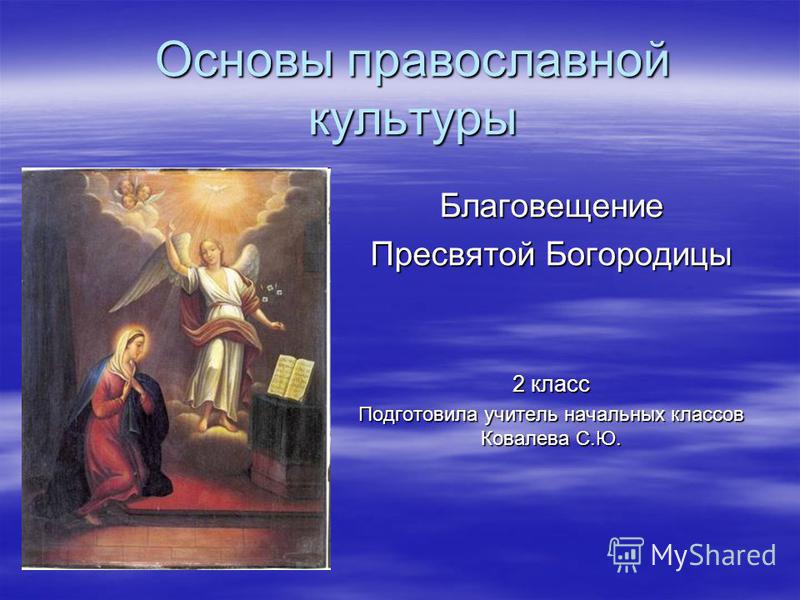 Основы православной культуры

Благовещение

Пресвятой Богородицы

2 класс

Подготовила учитель начальных классов Ковалева С.Ю.

MyShared